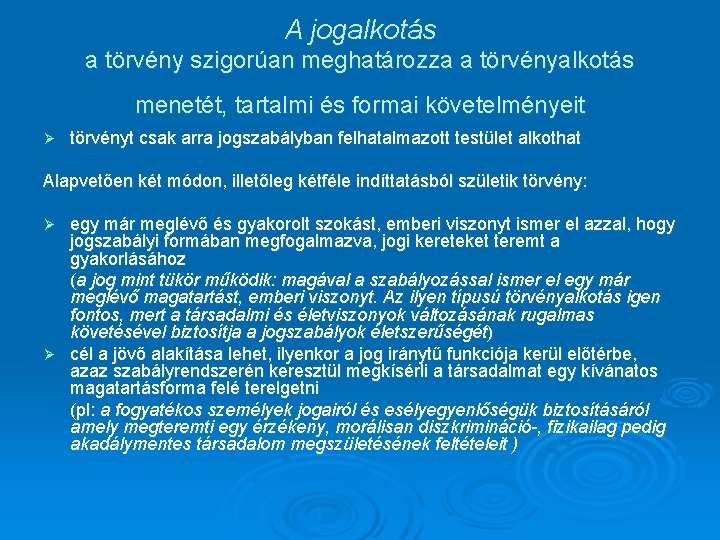 A jogalkotás
a törvény szigorúan meghatározza a törvényalkotás menetét, tartalmi és formai követelményeit

➢ törvényt csak arra jogszabályban felhatalmazott testület alkothat

Alapvetően két módon, illetőleg kétféle indíttatásból születik törvény:

➢ egy már meglévő és gyakorolt szokást, emberi viszonyt ismer el azzal, hogy jogszabályi formában megfogalmazva, jogi kereteket teremt a gyakorlásához
(a jog mint tükör működik: magával a szabályozással ismer el egy már meglévő magatartást, emberi viszonyt. Az ilyen típusú törvényalkotás igen fontos, mert a társadalmi és életviszonyok változásának rugalmas követésével biztosítja a jogszabályok életszerűségét)

➢ cél a jövő alakítása lehet, ilyenkor a jog iránytű funkciója kerül előtérbe, azaz szabályrendszerén keresztül megkísérli a társadalmat egy kívánatos magatartásforma felé terelgetni
(pl: a fogyatékos személyek jogairól és esélyegyenlőségük biztosításáról amely megteremti egy érzékeny, morálisan diszkrimináció-, fizikailag pedig akadálymentes társadalom megszületésének feltételeit )